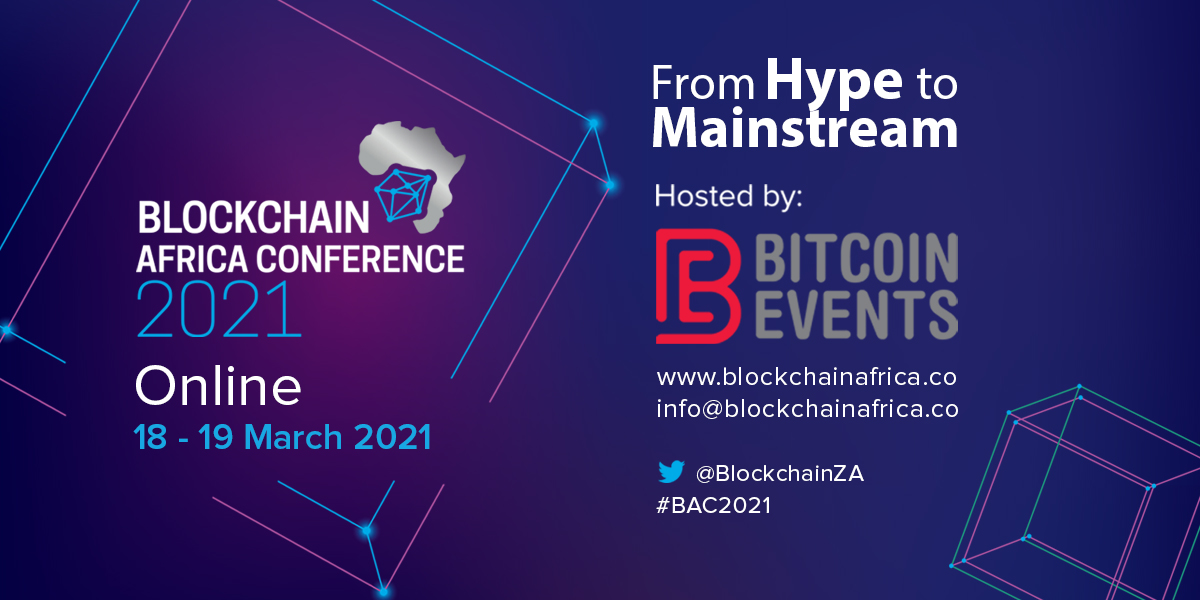 BLOCKCHAIN AFRICA CONFERENCE 2021

Online

18 - 19 March 2021

From Hype to Mainstream

Hosted by:

BITCOIN EVENTS

www.blockchainafrica.co
info@blockchainafrica.co

@BlockchainZA
#BAC2021